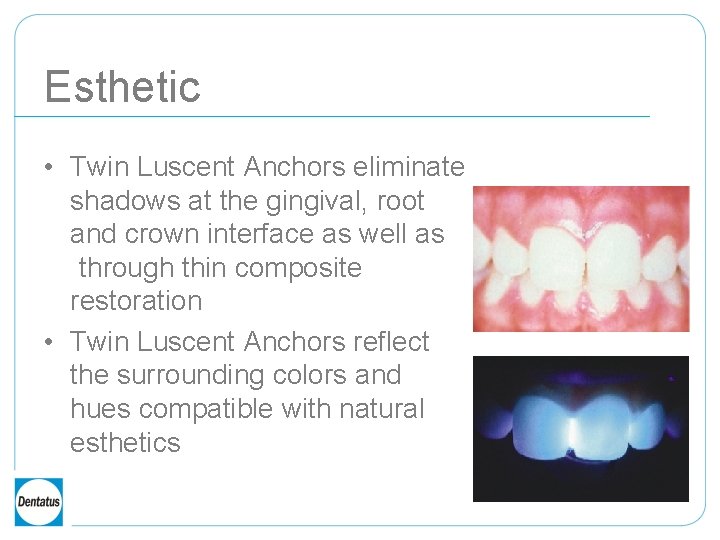 Esthetic

• Twin Luscent Anchors eliminate shadows at the gingival, root and crown interface as well as through thin composite restoration

• Twin Luscent Anchors reflect the surrounding colors and hues compatible with natural esthetics

Dentatus